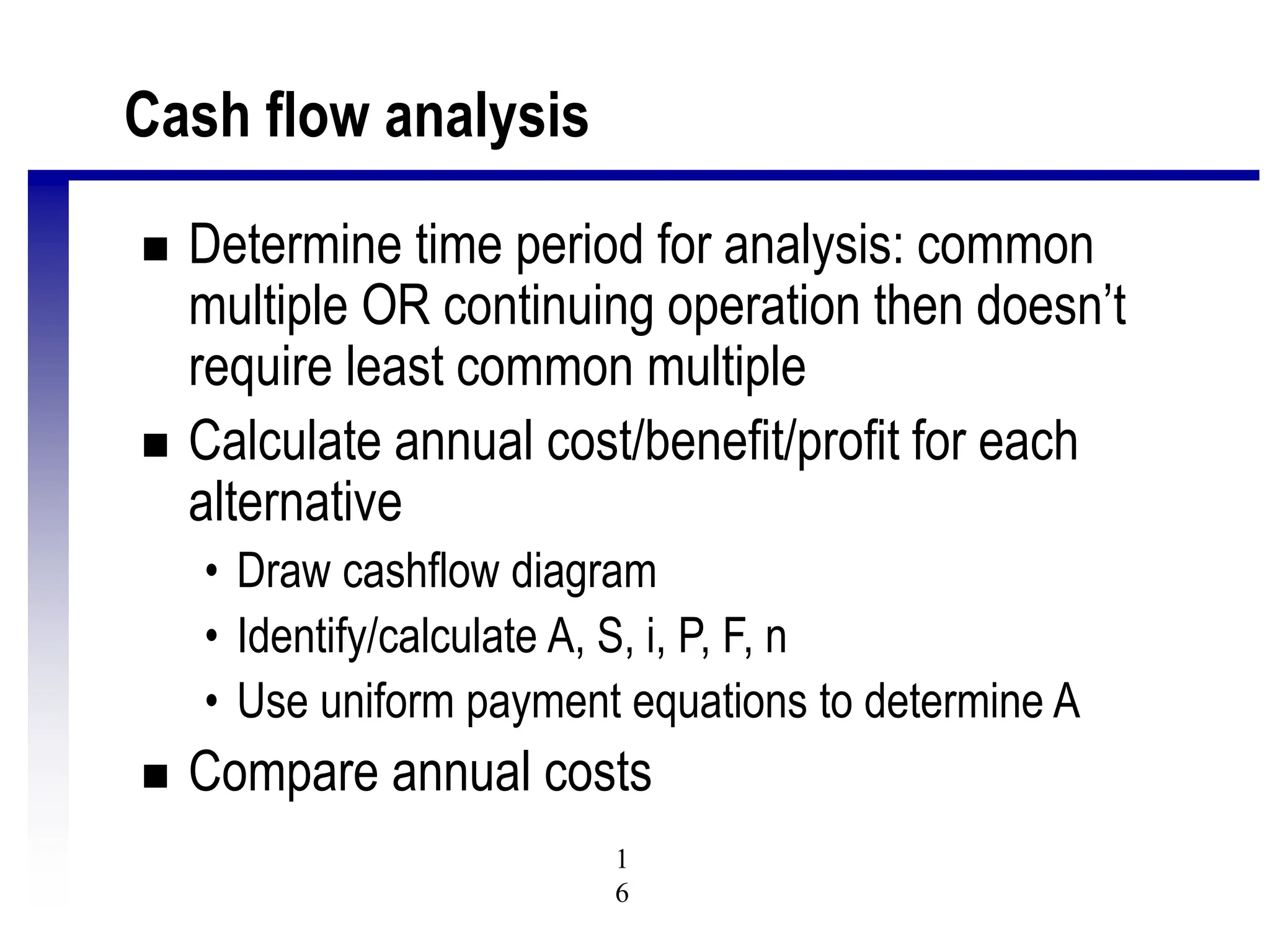 Cash flow analysis

■ Determine time period for analysis: common multiple OR continuing operation then doesn’t require least common multiple

■ Calculate annual cost/benefit/profit for each alternative

• Draw cashflow diagram

• Identify/calculate A, S, i, P, F, n

• Use uniform payment equations to determine A

■ Compare annual costs

1
6